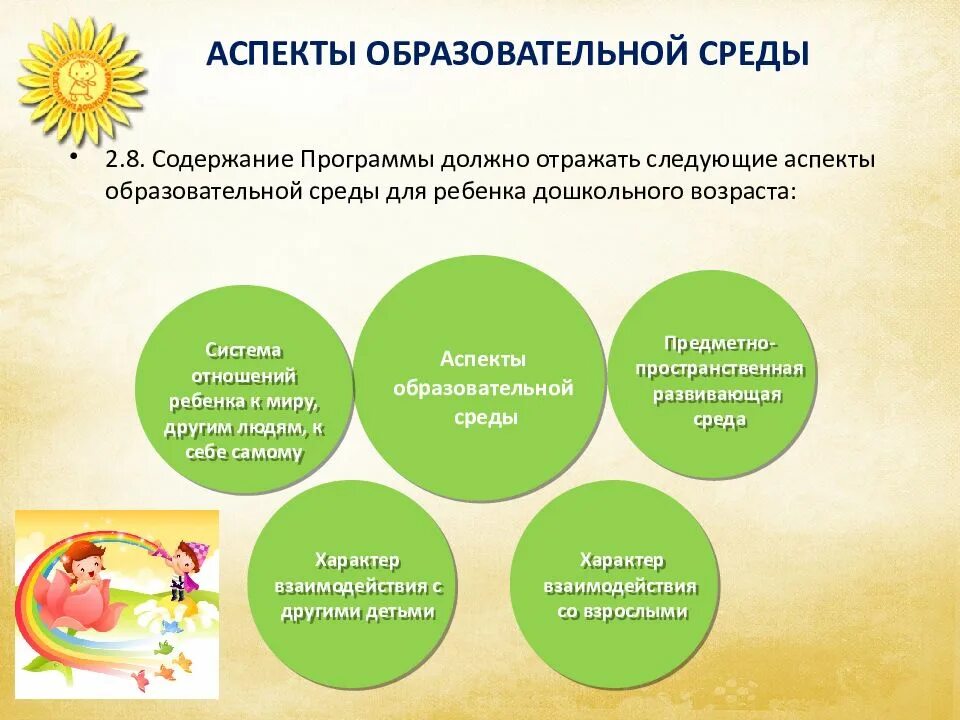 АСПЕКТЫ ОБРАЗОВАТЕЛЬНОЙ СРЕДЫ

• 2.8. Содержание Программы должно отражать следующие аспекты образовательной среды для ребенка дошкольного возраста:

Система отношений ребенка к миру, другим людям, к себе самому

Аспекты образовательной среды

Предметно-пространственная развивающая среда

Характер взаимодействия с другими детьми

Характер взаимодействия со взрослыми